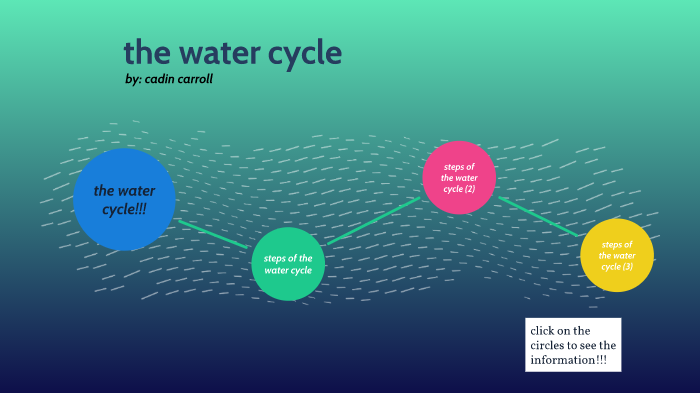 the water cycle
by: cadin carroll

the water cycle!!!

steps of the water cycle

steps of the water cycle (2)

steps of the water cycle (3)

click on the circles to see the information!!!